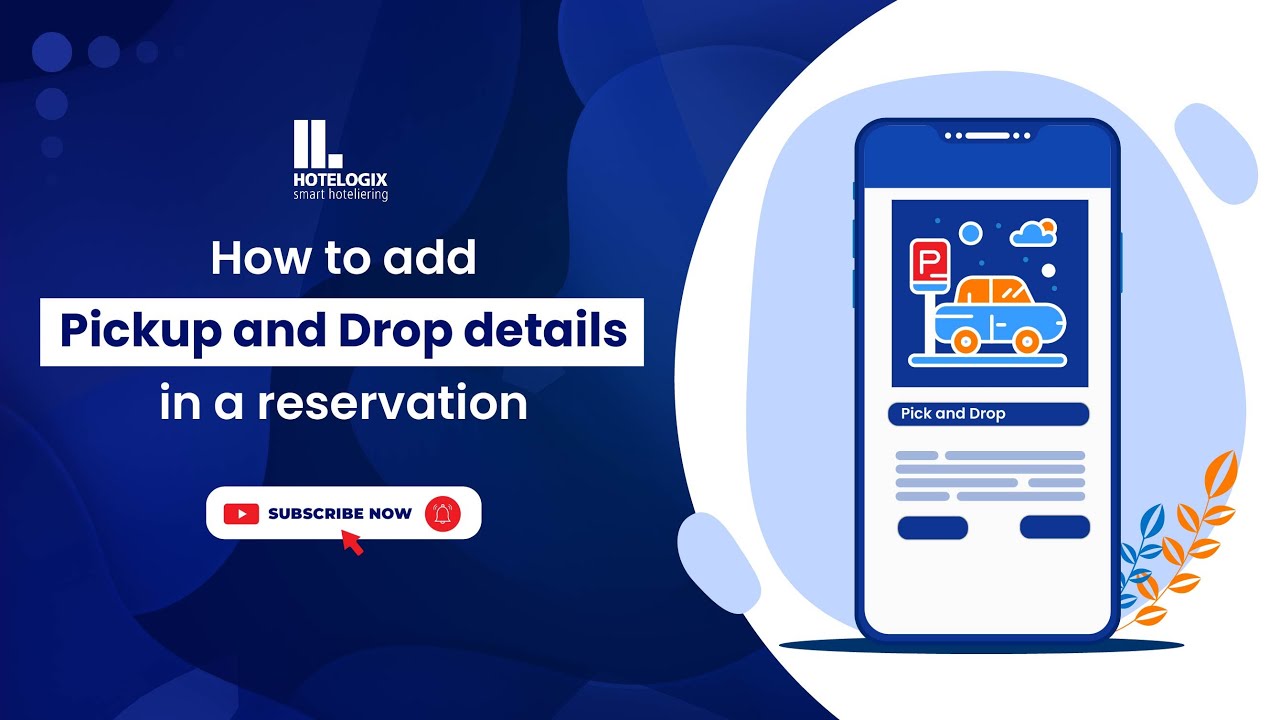 HOTELOGIX
smart hoteliering

How to add
Pickup and Drop details
in a reservation

SUBSCRIBE NOW

P

Pick and Drop